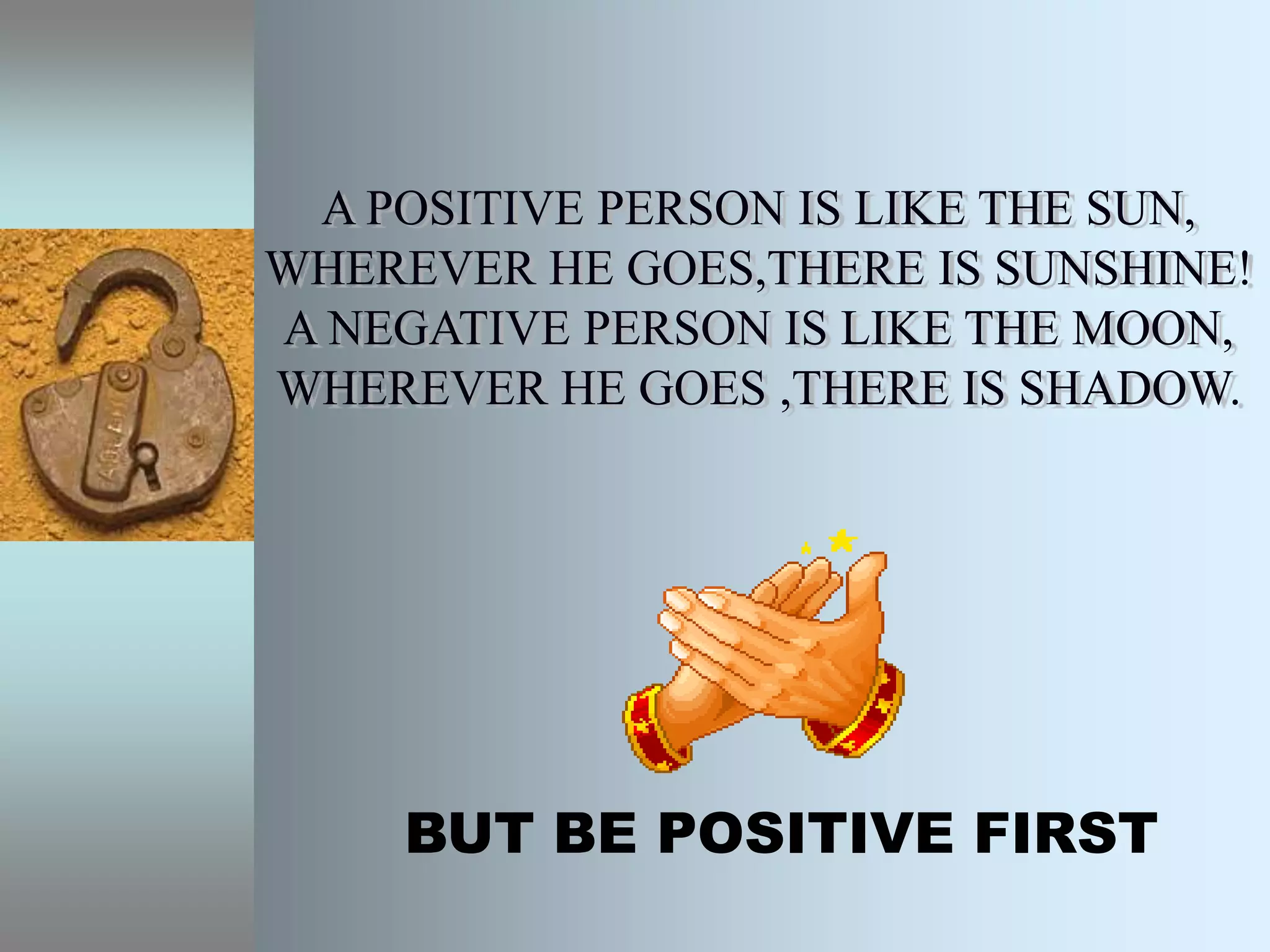 A POSITIVE PERSON IS LIKE THE SUN, WHEREVER HE GOES,THERE IS SUNSHINE! A NEGATIVE PERSON IS LIKE THE MOON, WHEREVER HE GOES ,THERE IS SHADOW.

BUT BE POSITIVE FIRST